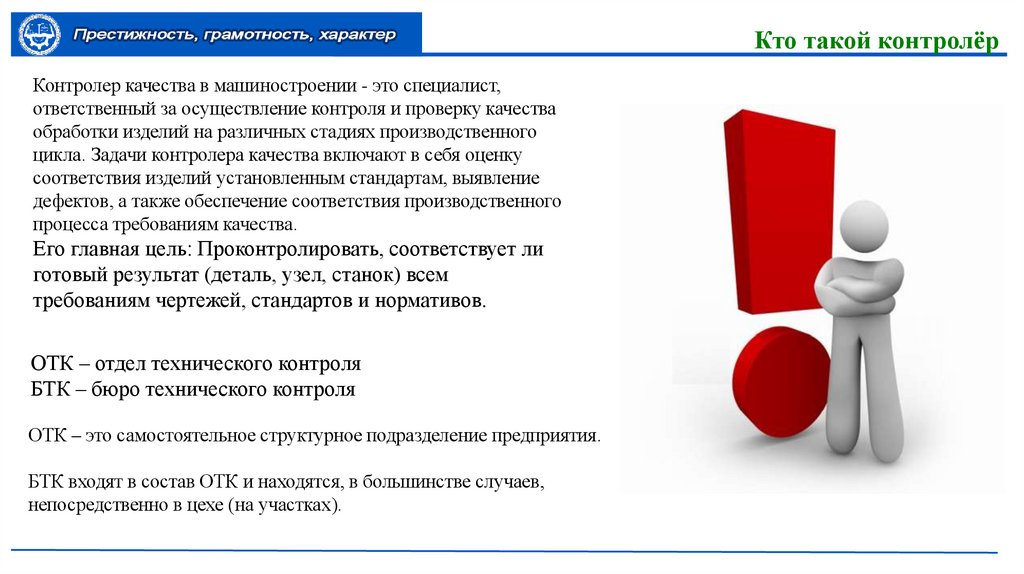 Престижность, грамотность, характер

Кто такой контролёр

Контролер качества в машиностроении - это специалист, ответственный за осуществление контроля и проверку качества обработки изделий на различных стадиях производственного цикла. Задачи контролера качества включают в себя оценку соответствия изделий установленным стандартам, выявление дефектов, а также обеспечение соответствия производственного процесса требованиям качества.

Его главная цель: Проконтролировать, соответствует ли готовый результат (деталь, узел, станок) всем требованиям чертежей, стандартов и нормативов.

ОТК – отдел технического контроля
БТК – бюро технического контроля

ОТК – это самостоятельное структурное подразделение предприятия.

БТК входят в состав ОТК и находятся, в большинстве случаев, непосредственно в цехе (на участках).